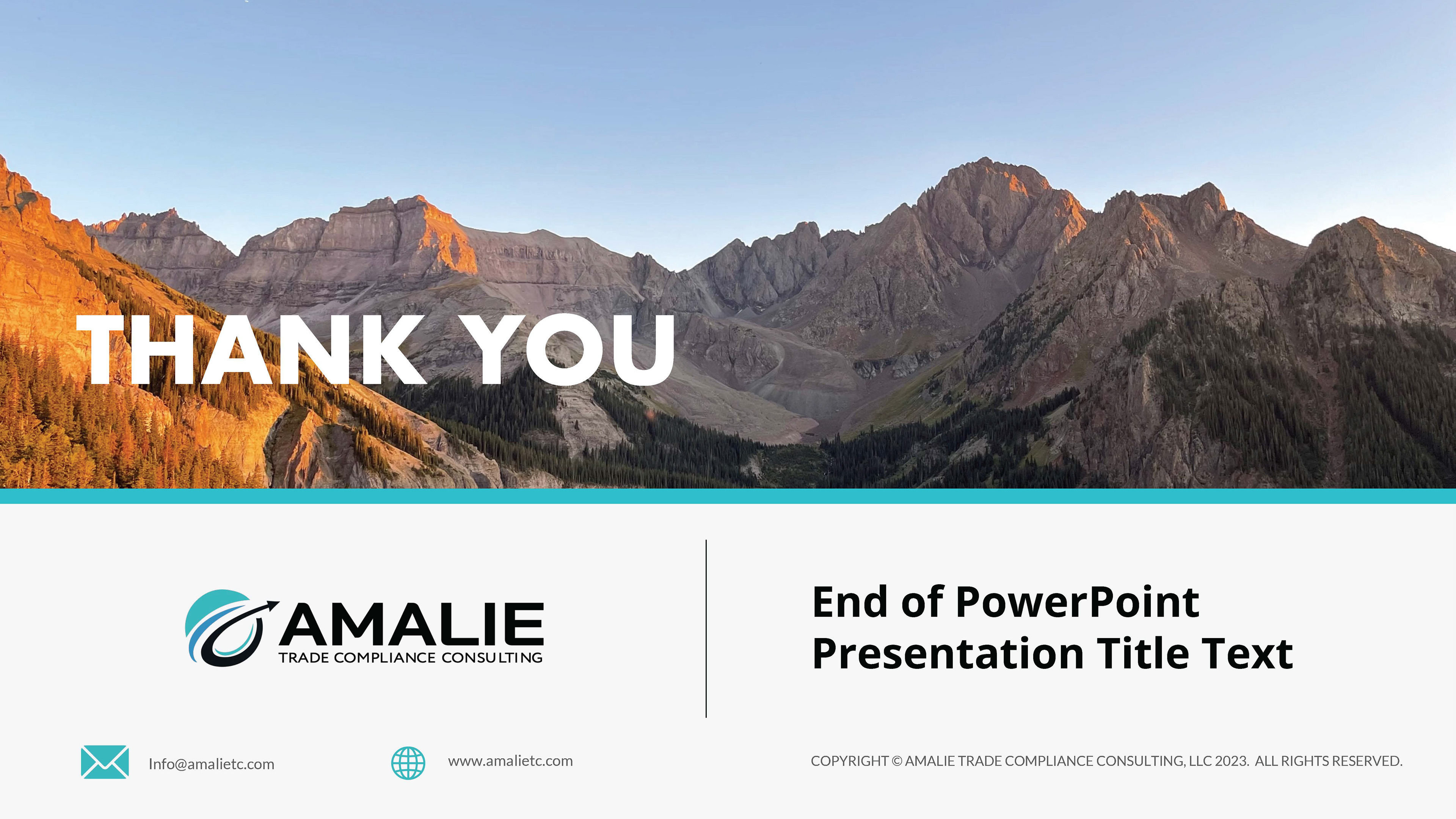 THANK YOU

AMALIE
TRADE COMPLIANCE CONSULTING

End of PowerPoint Presentation Title Text

Info@amalietc.com

www.amalietc.com

COPYRIGHT © AMALIE TRADE COMPLIANCE CONSULTING, LLC 2023. ALL RIGHTS RESERVED.